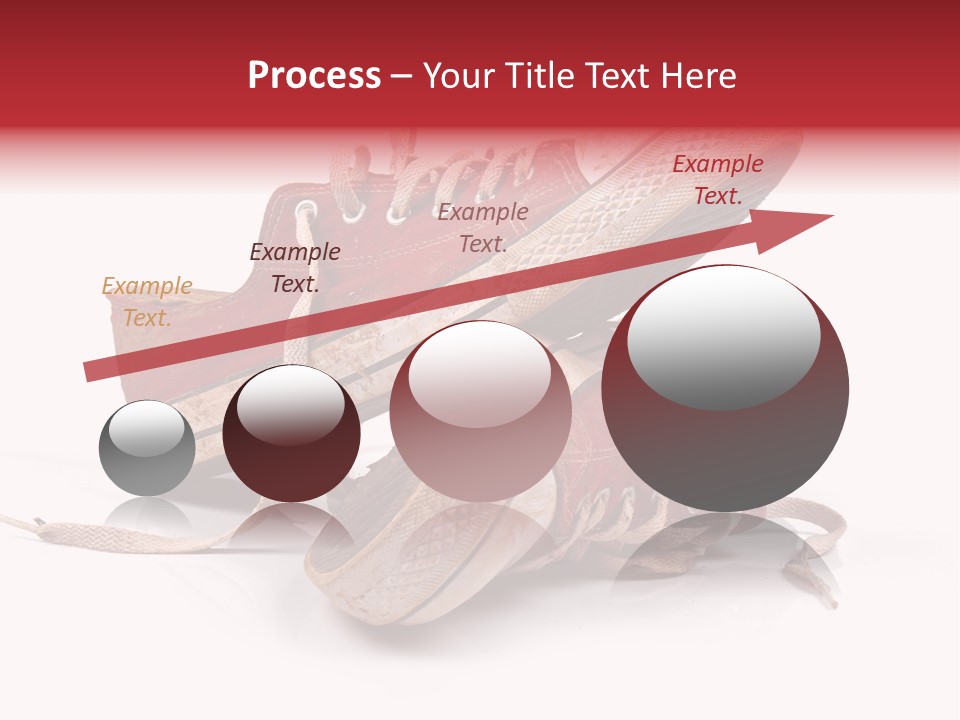 Process – Your Title Text Here

Example Text.

Example Text.

Example Text.

Example Text.